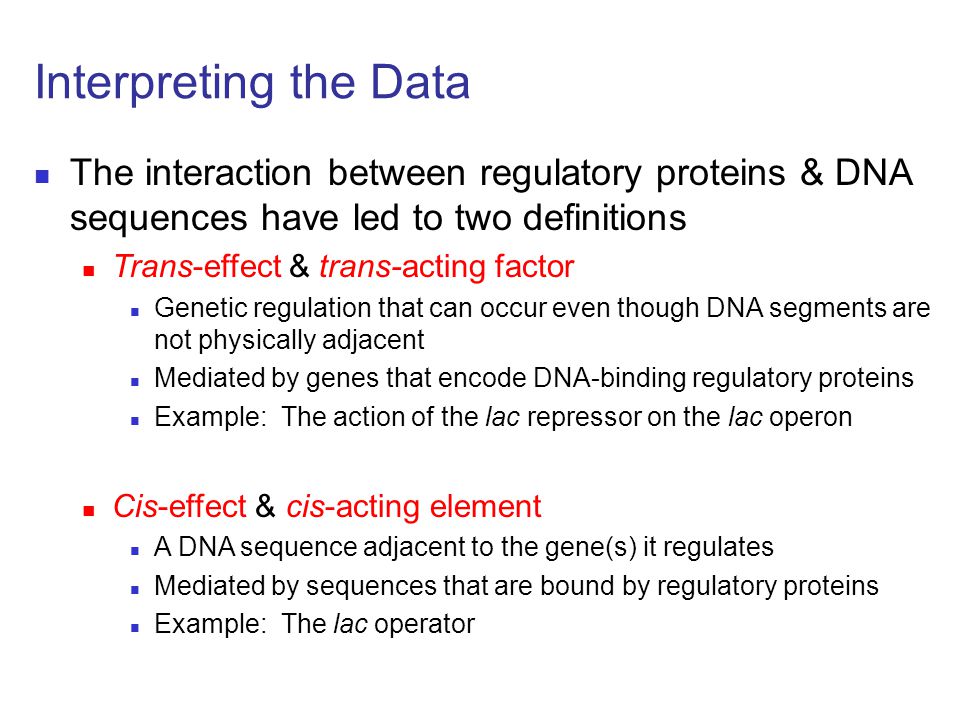 Interpreting the Data

The interaction between regulatory proteins & DNA sequences have led to two definitions

Trans-effect & trans-acting factor

Genetic regulation that can occur even though DNA segments are not physically adjacent

Mediated by genes that encode DNA-binding regulatory proteins

Example: The action of the lac repressor on the lac operon

Cis-effect & cis-acting element

A DNA sequence adjacent to the gene(s) it regulates

Mediated by sequences that are bound by regulatory proteins

Example: The lac operator